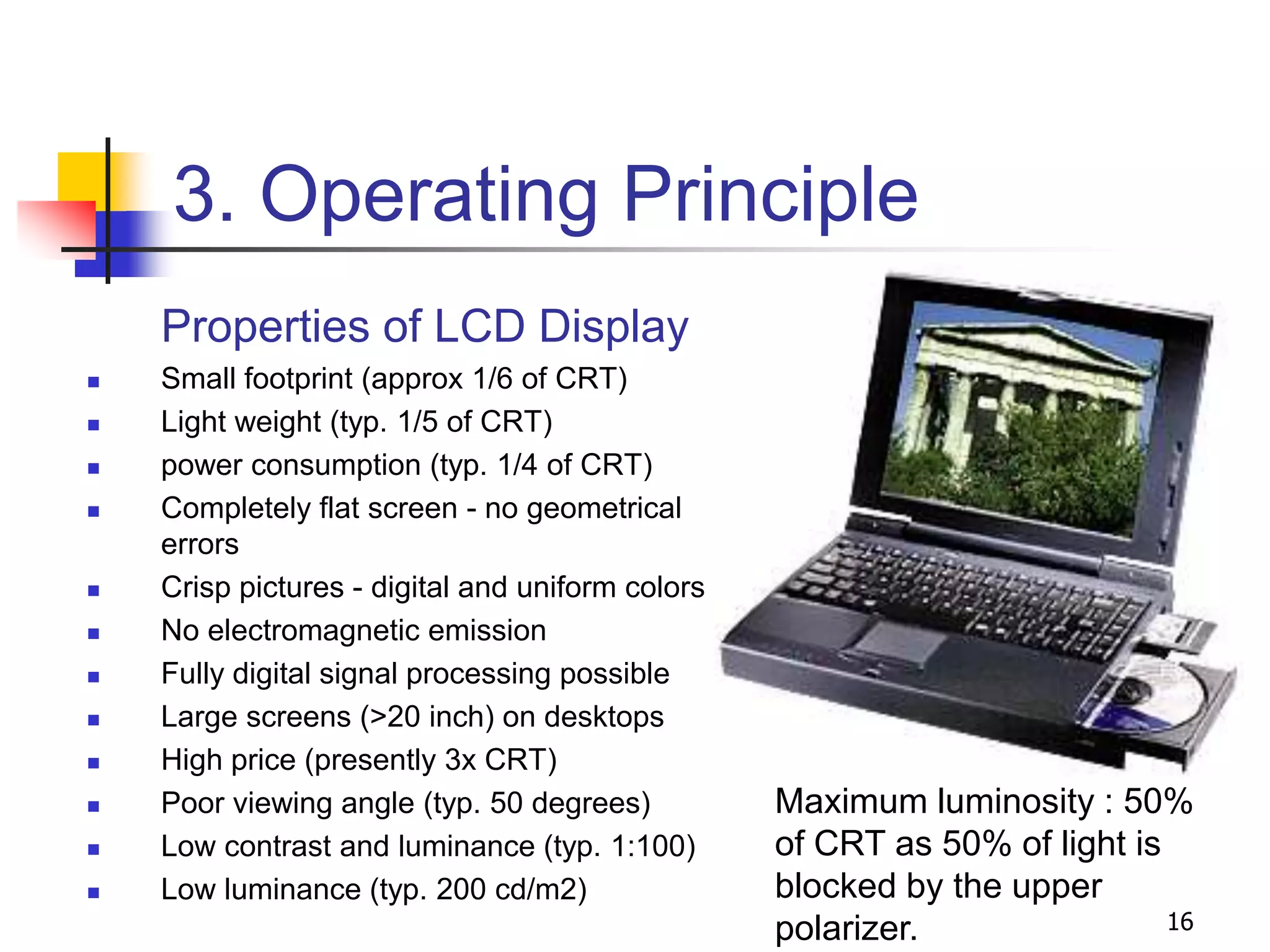 3. Operating Principle

Properties of LCD Display

- Small footprint (approx 1/6 of CRT)
- Light weight (typ. 1/5 of CRT)
- power consumption (typ. 1/4 of CRT)
- Completely flat screen - no geometrical errors
- Crisp pictures - digital and uniform colors
- No electromagnetic emission
- Fully digital signal processing possible
- Large screens (>20 inch) on desktops
- High price (presently 3x CRT)
- Poor viewing angle (typ. 50 degrees)
- Low contrast and luminance (typ. 1:100)
- Low luminance (typ. 200 cd/m2)

Maximum luminosity : 50% of CRT as 50% of light is blocked by the upper polarizer.

16